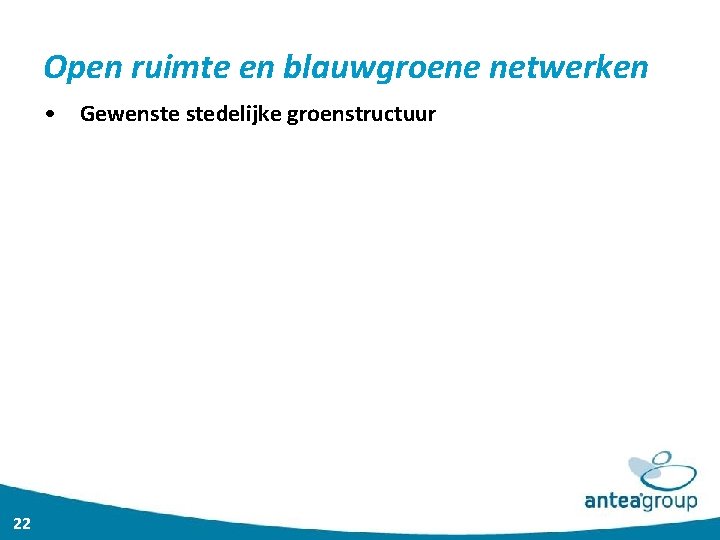 Open ruimte en blauwgroene netwerken

• Gewenste stedelijke groenstructuur

anteagroup

22